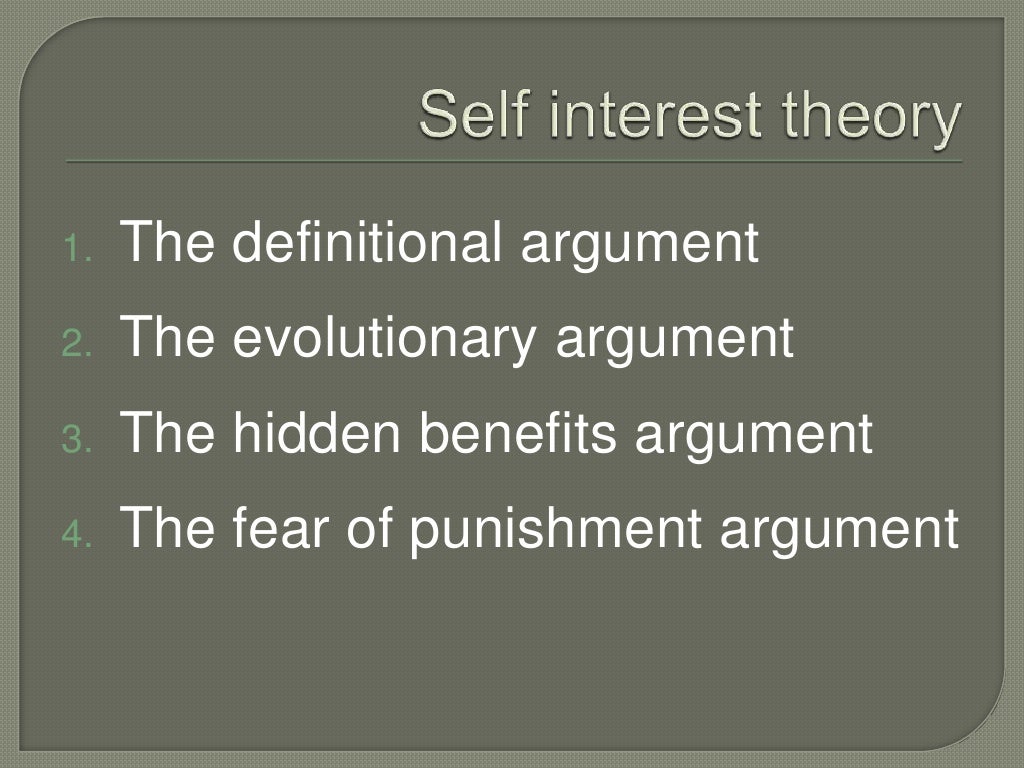 Self interest theory

1. The definitional argument
2. The evolutionary argument
3. The hidden benefits argument
4. The fear of punishment argument